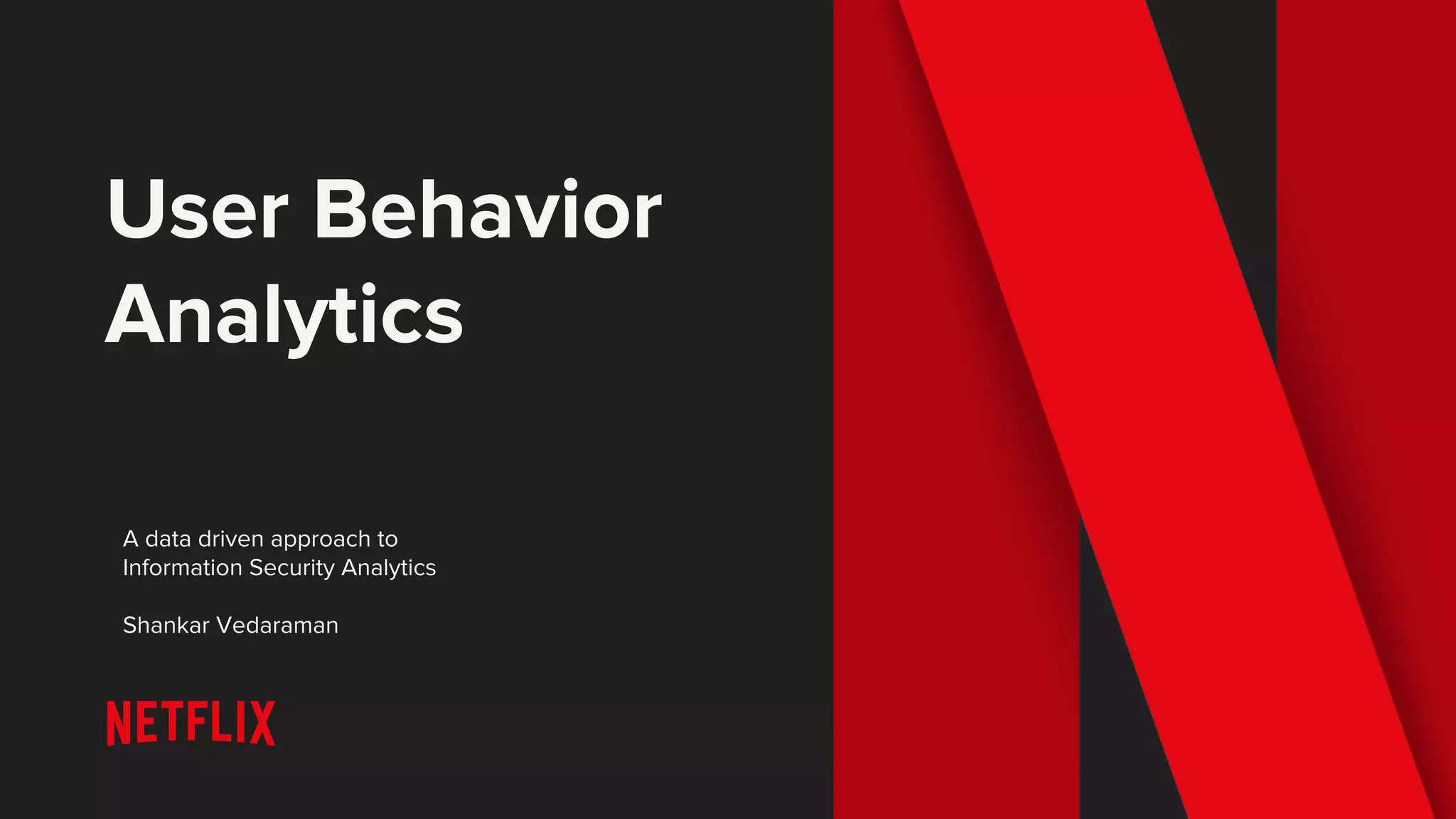 User Behavior Analytics

A data driven approach to Information Security Analytics

Shankar Vedaraman

NETFLIX